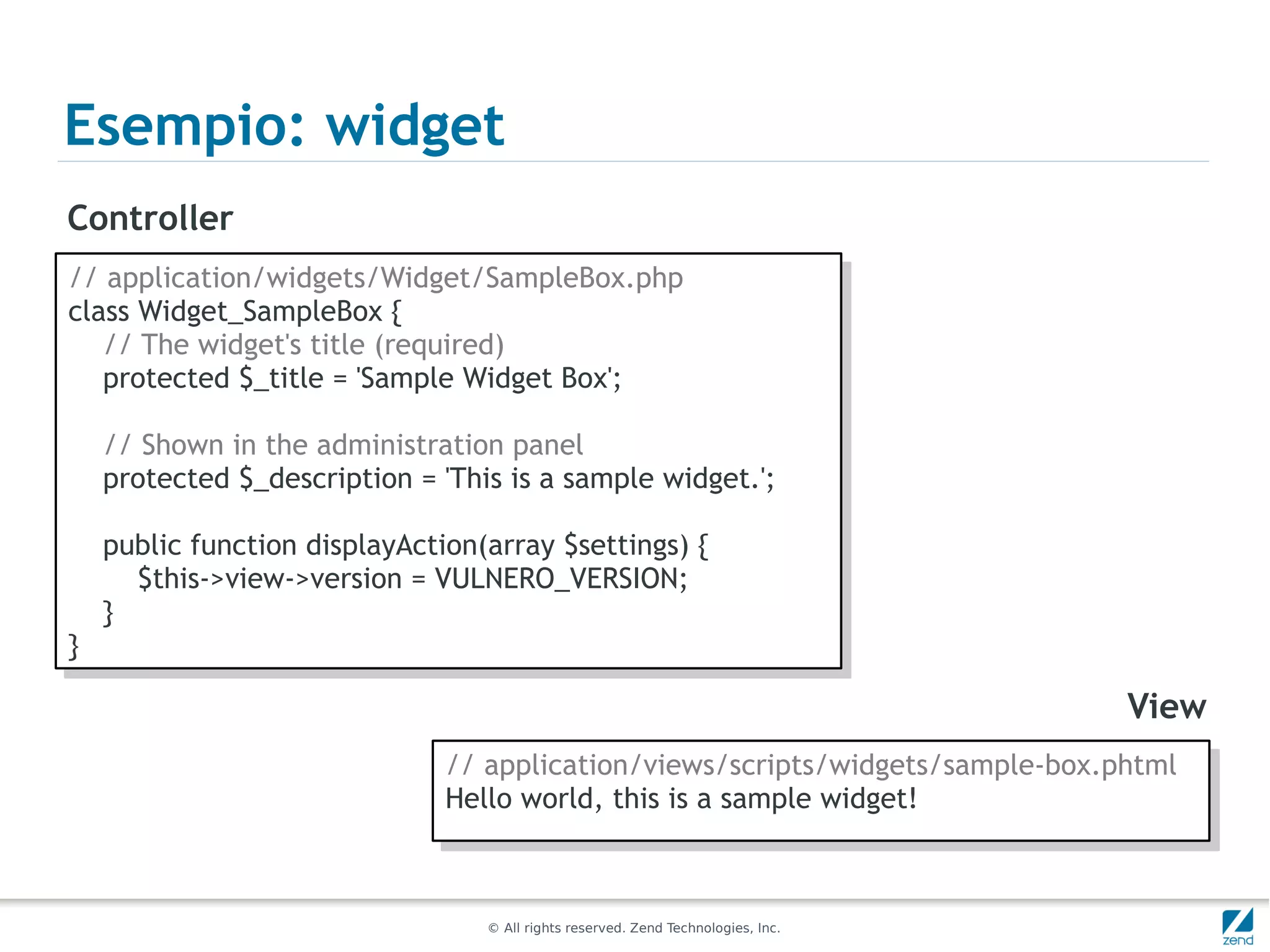 Esempio: widget

Controller

// application/widgets/Widget/SampleBox.php
class Widget_SampleBox {
    // The widget's title (required)
    protected $_title = 'Sample Widget Box';

    // Shown in the administration panel
    protected $_description = 'This is a sample widget.';

    public function displayAction(array $settings) {
        $this->view->version = VULNERO_VERSION;
    }
}

View

// application/views/scripts/widgets/sample-box.phtml
Hello world, this is a sample widget!

© All rights reserved. Zend Technologies, Inc.

zend